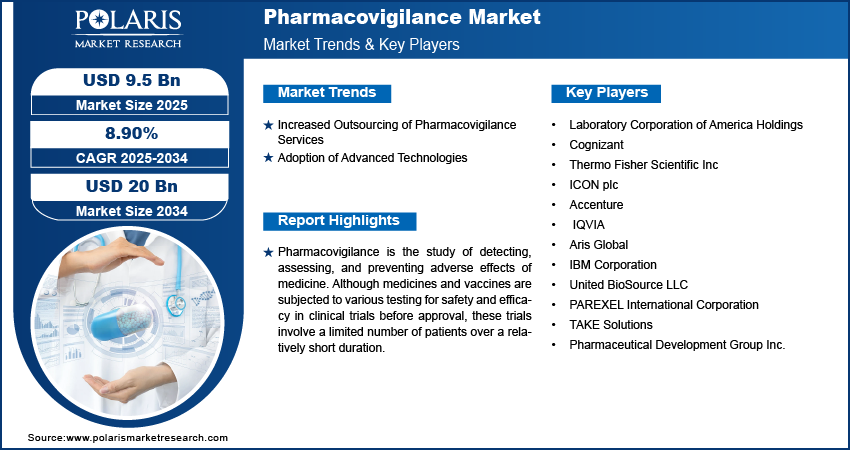 POLARIS
MARKET RESEARCH

Pharmacovigilance Market
Market Trends & Key Players

USD 9.5 Bn
Market Size 2025

8.90%
CAGR 2025-2034

USD 20 Bn
Market Size 2034

Market Trends

★ Increased Outsourcing of Pharmacovigilance Services
★ Adoption of Advanced Technologies

Report Highlights

★ Pharmacovigilance is the study of detecting, assessing, and preventing adverse effects of medicine. Although medicines and vaccines are subjected to various testing for safety and efficacy in clinical trials before approval, these trials involve a limited number of patients over a relatively short duration.

Key Players

• Laboratory Corporation of America Holdings
• Cognizant
• Thermo Fisher Scientific Inc
• ICON plc
• Accenture
• IQVIA
• Aris Global
• IBM Corporation
• United BioSource LLC
• PAREXEL International Corporation
• TAKE Solutions
• Pharmaceutical Development Group Inc.

Source:www.polarismarketresearch.com